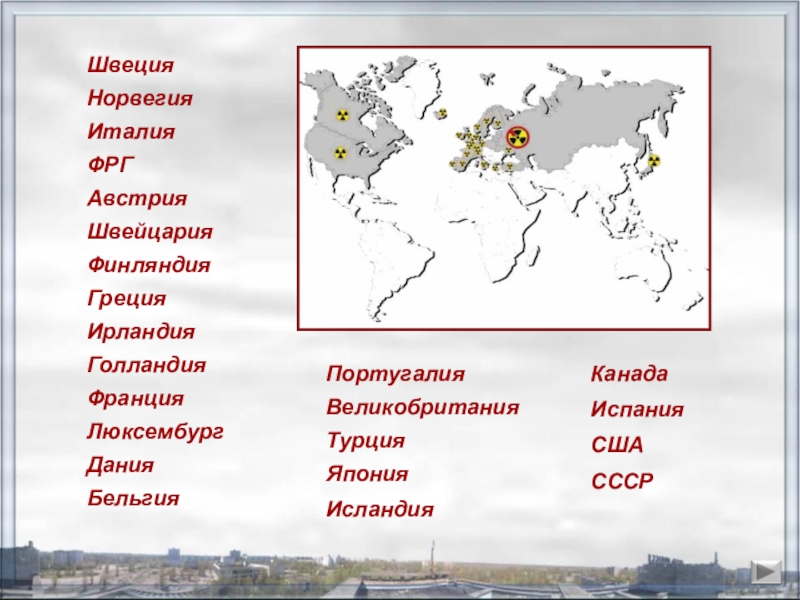 Швеция
Норвегия
Италия
ФРГ
Австрия
Швейцария
Финляндия
Греция
Ирландия
Голландия
Франция
Люксембург
Дания
Бельгия

Португалия
Великобритания
Турция
Япония
Исландия

Канада
Испания
США
СССР